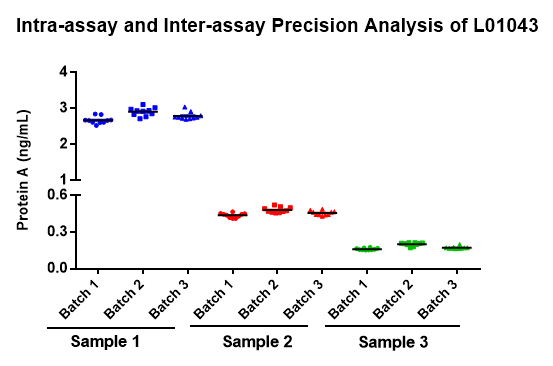 Intra-assay and Inter-assay Precision Analysis of L01043

Protein A (ng/mL)

4
3
2
1
0.6
0.3
0.0

Batch 1
Batch 2
Batch 3
Batch 1
Batch 2
Batch 3
Batch 1
Batch 2
Batch 3

Sample 1
Sample 2
Sample 3